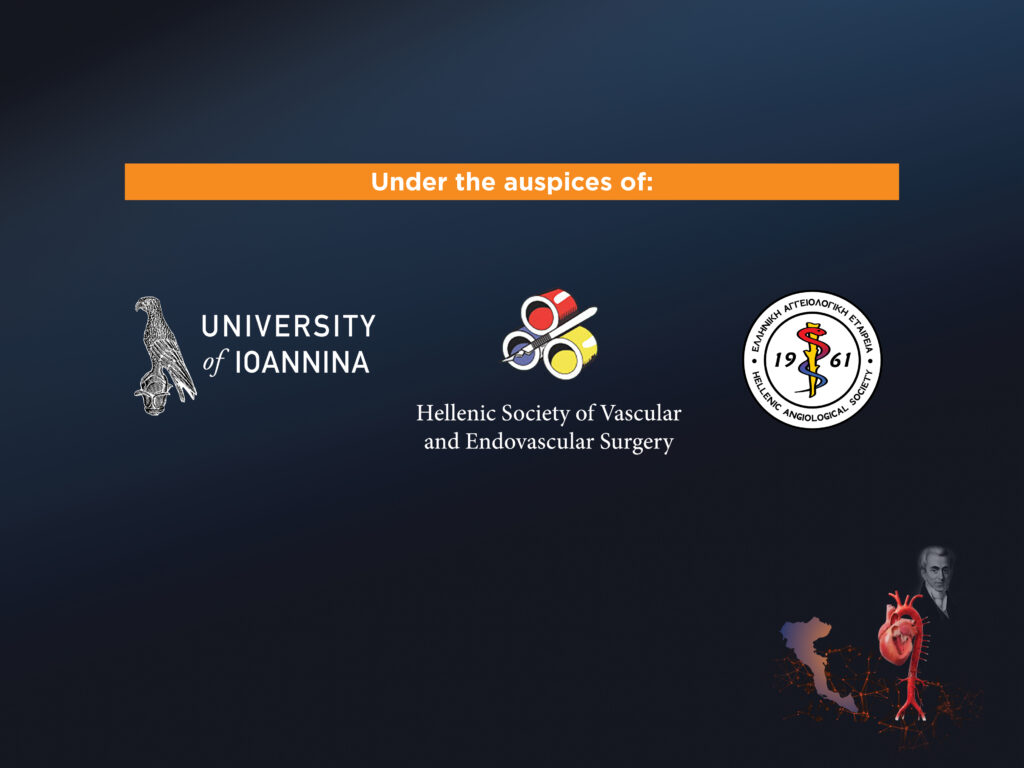 Under the auspices of:

UNIVERSITY of IOANNINA

Hellenic Society of Vascular and Endovascular Surgery

ΕΛΛΗΝΙΚΗ ΑΓΓΕΙΟΛΟΓΙΚΗ ΕΤΑΙΡΕΙΑ
19 61
HELLENIC ANGIOLOGICAL SOCIETY